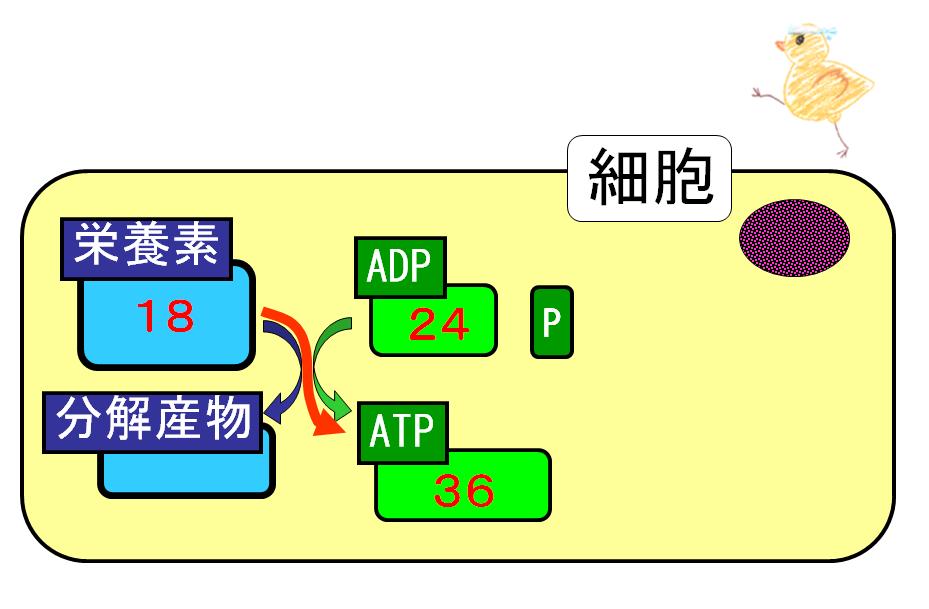 細胞

栄養素
18

ADP
24

P

分解産物

ATP
36